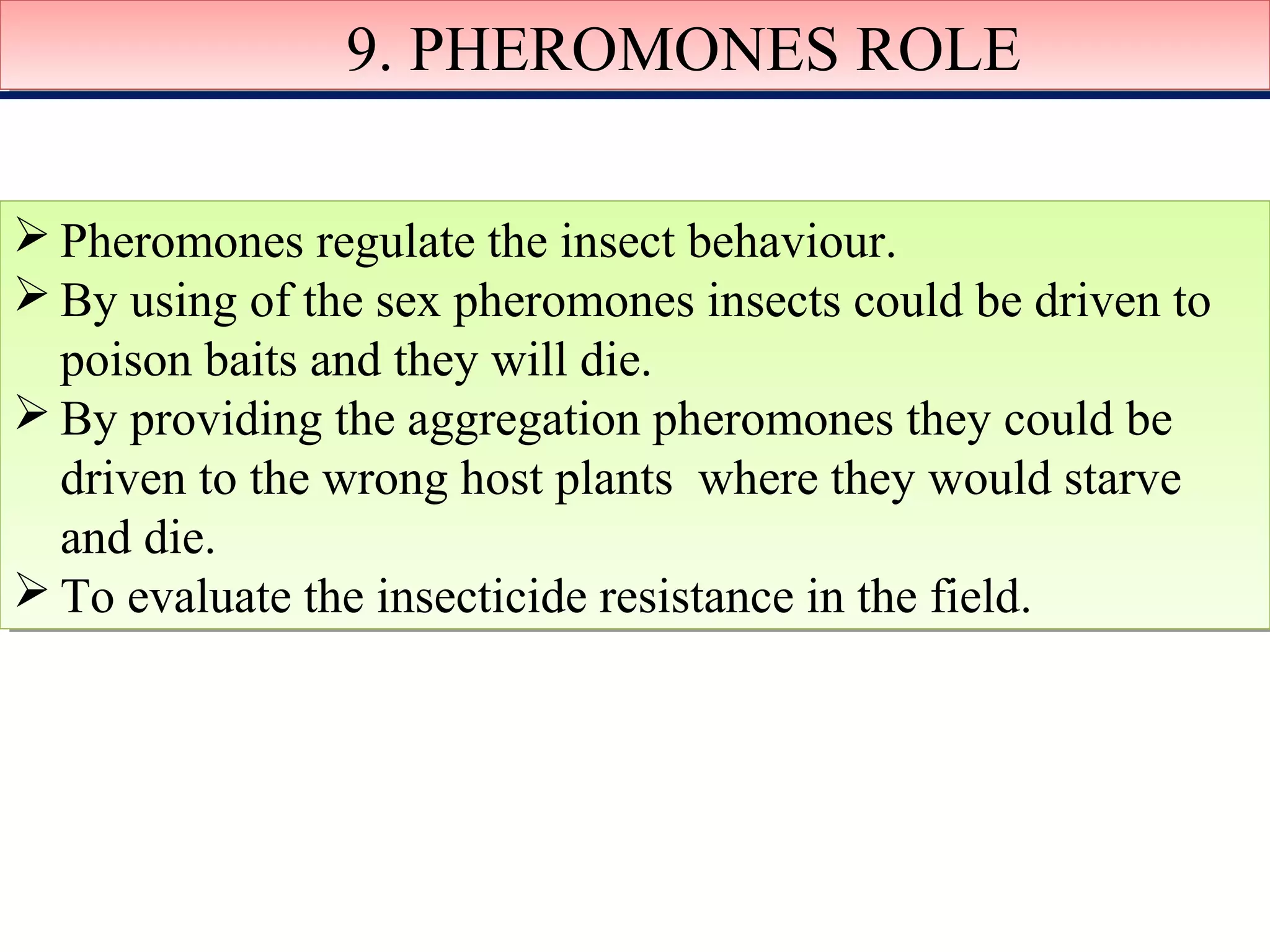 9. PHEROMONES ROLE

➢ Pheromones regulate the insect behaviour.
➢ By using of the sex pheromones insects could be driven to poison baits and they will die.
➢ By providing the aggregation pheromones they could be driven to the wrong host plants where they would starve and die.
➢ To evaluate the insecticide resistance in the field.